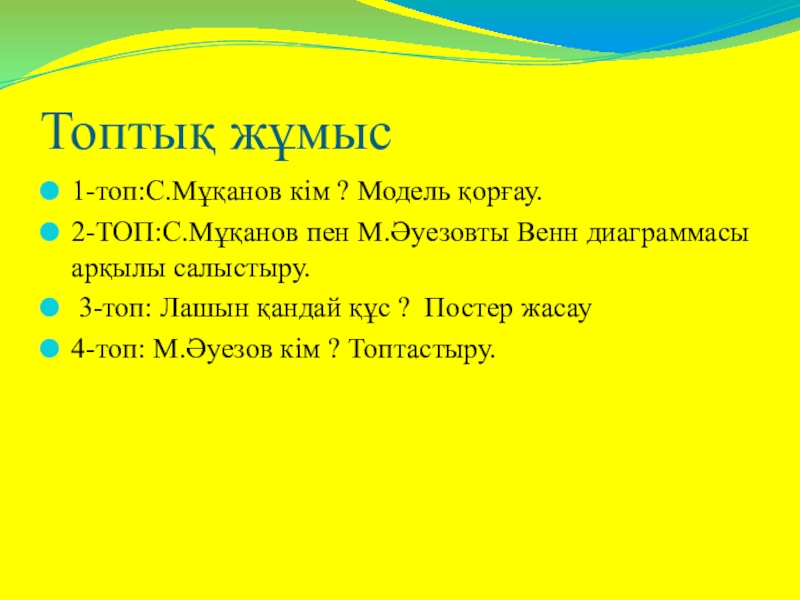 Топтық жұмыс

1-топ:С.Мұқанов кім ? Модель қорғау.

2-ТОП:С.Мұқанов пен М.Әуезовты Венн диаграммасы арқылы салыстыру.

3-топ: Лашын қандай құс ? Постер жасау

4-топ: М.Әуезов кім ? Топтастыру.